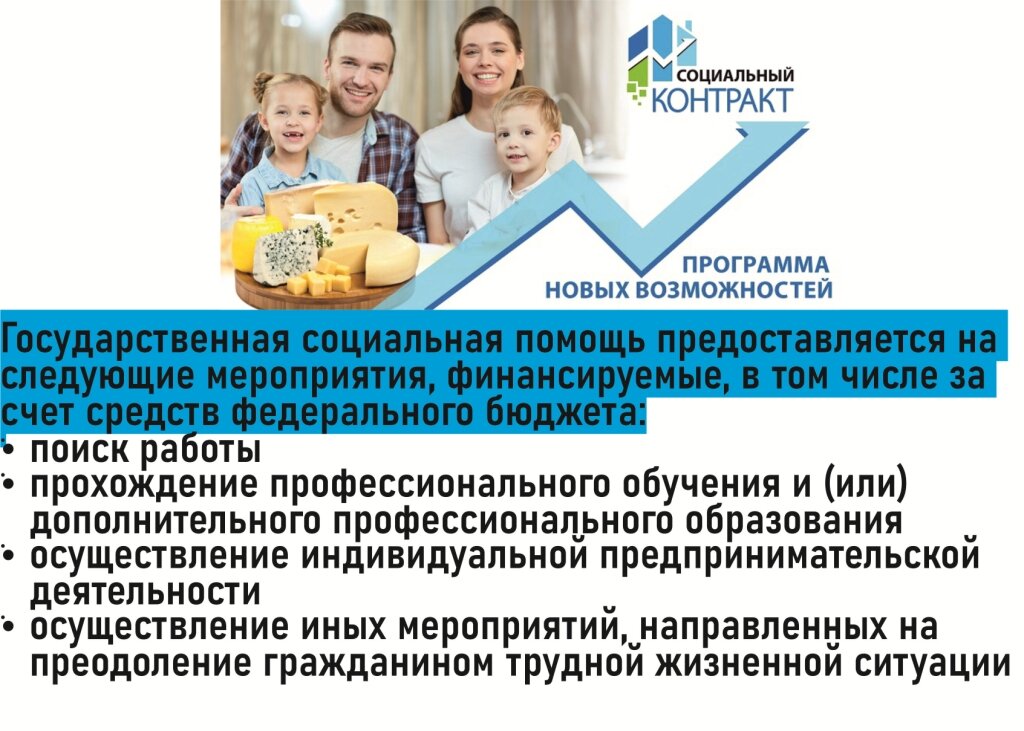 СОЦИАЛЬНЫЙ КОНТРАКТ

ПРОГРАММА НОВЫХ ВОЗМОЖНОСТЕЙ

Государственная социальная помощь предоставляется на следующие мероприятия, финансируемые, в том числе за счет средств федерального бюджета:
• поиск работы
• прохождение профессионального обучения и (или) дополнительного профессионального образования
• осуществление индивидуальной предпринимательской деятельности
• осуществление иных мероприятий, направленных на преодоление гражданином трудной жизненной ситуации